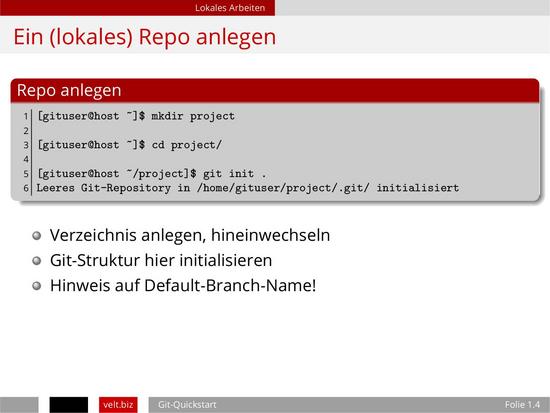 Lokales Arbeiten

Ein (lokales) Repo anlegen

Repo anlegen

1 [gituser@host ~]$ mkdir project
2
3 [gituser@host ~]$ cd project/
4
5 [gituser@host ~/project]$ git init .
6 Leeres Git-Repository in /home/gituser/project/.git/ initialisiert

Verzeichnis anlegen, hineinwechseln

Git-Struktur hier initialisieren

Hinweis auf Default-Branch-Name!

velt.biz Git-Quickstart Folie 1.4